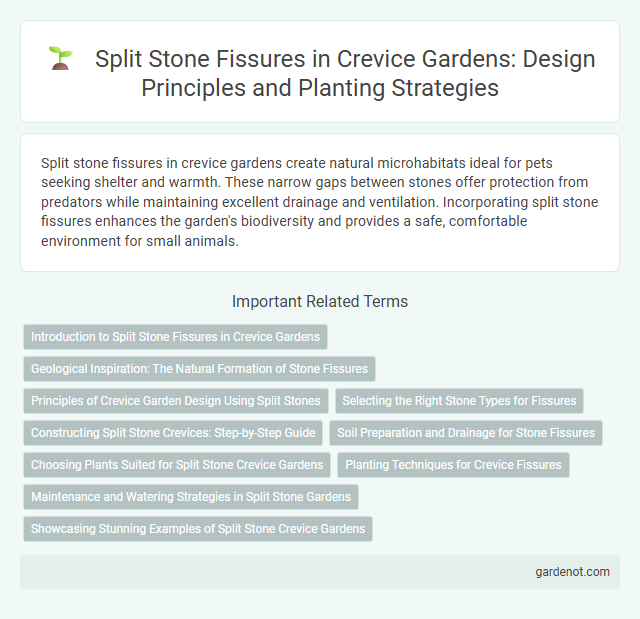 Split Stone Fissures in Crevice Gardens: Design Principles and Planting Strategies

Split stone fissures in crevice gardens create natural microhabitats ideal for pets seeking shelter and warmth. These narrow gaps between stones offer protection from predators while maintaining excellent drainage and ventilation. Incorporating split stone fissures enhances the garden's biodiversity and provides a safe, comfortable environment for small animals.

Important Related Terms

Introduction to Split Stone Fissures in Crevice Gardens

Geological Inspiration: The Natural Formation of Stone Fissures

Principles of Crevice Garden Design Using Split Stones

Selecting the Right Stone Types for Fissures

Constructing Split Stone Crevices: Step-by-Step Guide

Soil Preparation and Drainage for Stone Fissures

Choosing Plants Suited for Split Stone Crevice Gardens

Planting Techniques for Crevice Fissures

Maintenance and Watering Strategies in Split Stone Gardens

Showcasing Stunning Examples of Split Stone Crevice Gardens

gardenot.com